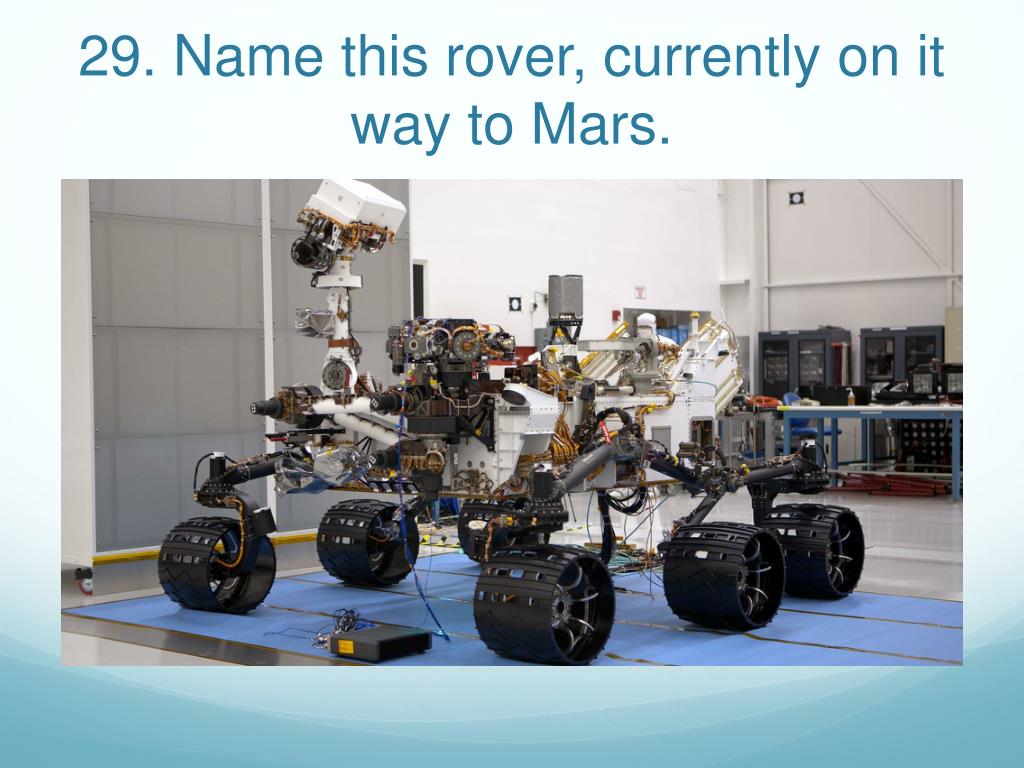 29. Name this rover, currently on it way to Mars.